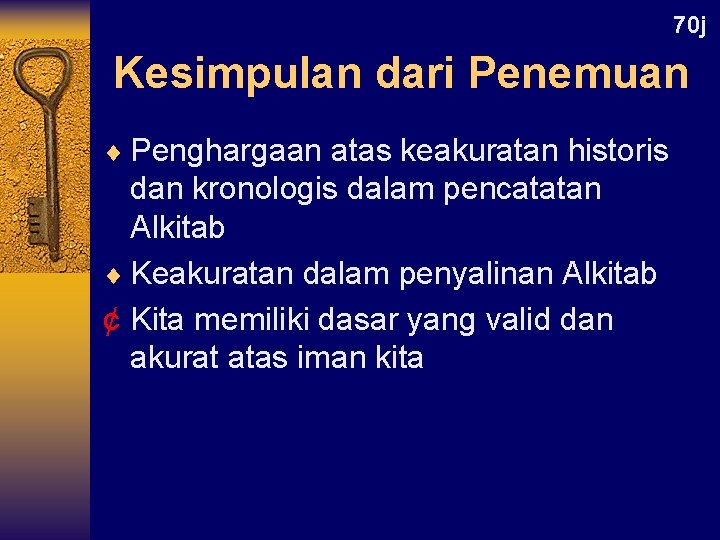 70j

Kesimpulan dari Penemuan

♦ Penghargaan atas keakuratan historis dan kronologis dalam pencatatan Alkitab

♦ Keakuratan dalam penyalinan Alkitab

¢ Kita memiliki dasar yang valid dan akurat atas iman kita